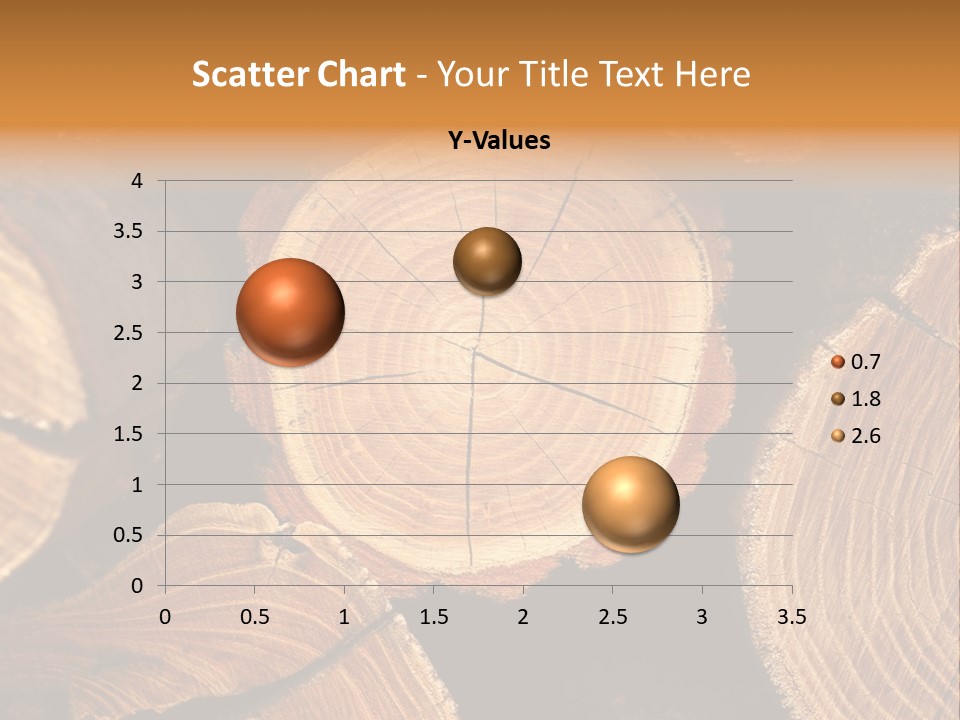 Scatter Chart - Your Title Text Here

Y-Values

4
3.5
3
2.5
2
1.5
1
0.5
0

0 0.5 1 1.5 2 2.5 3 3.5

0.7
1.8
2.6